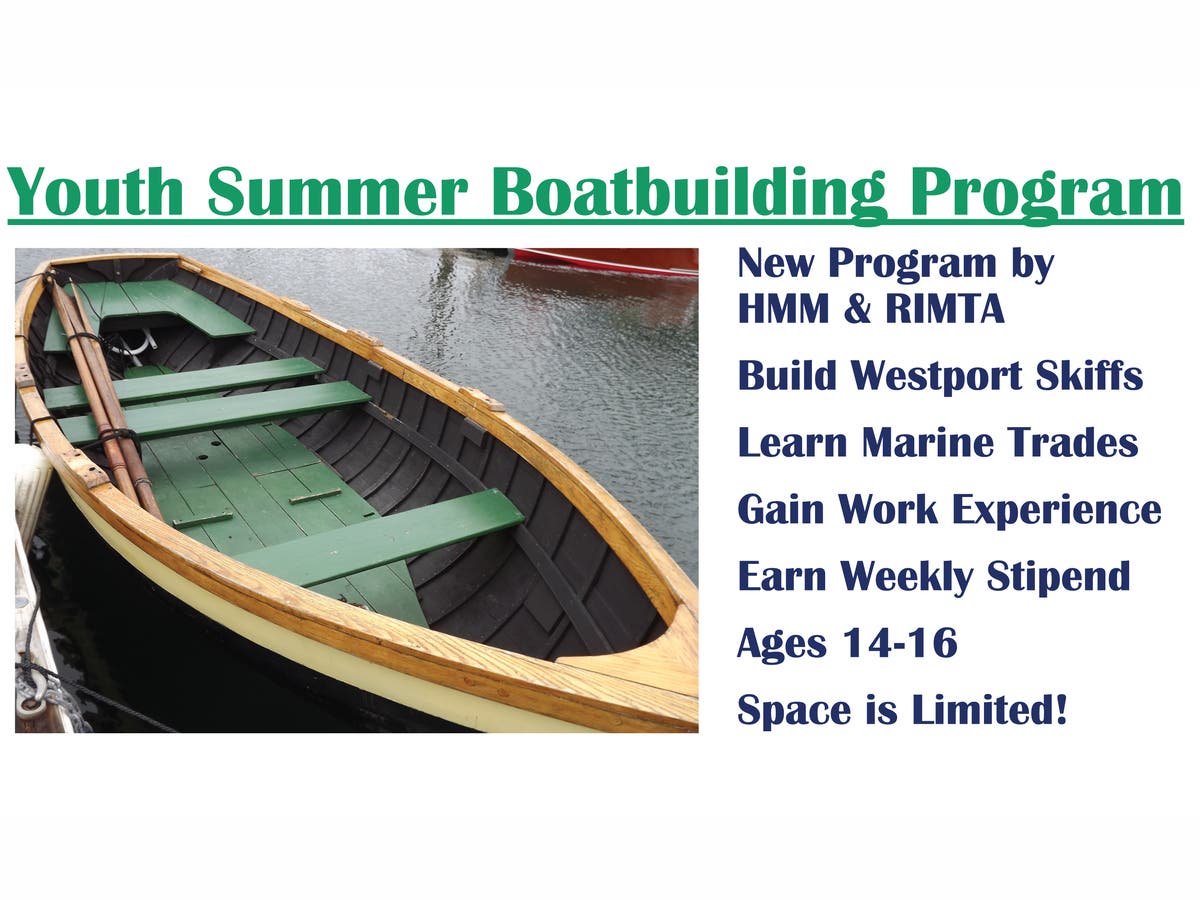 Youth Summer Boatbuilding Program

New Program by HMM & RIMTA

Build Westport Skiffs

Learn Marine Trades

Gain Work Experience

Earn Weekly Stipend

Ages 14-16

Space is Limited!